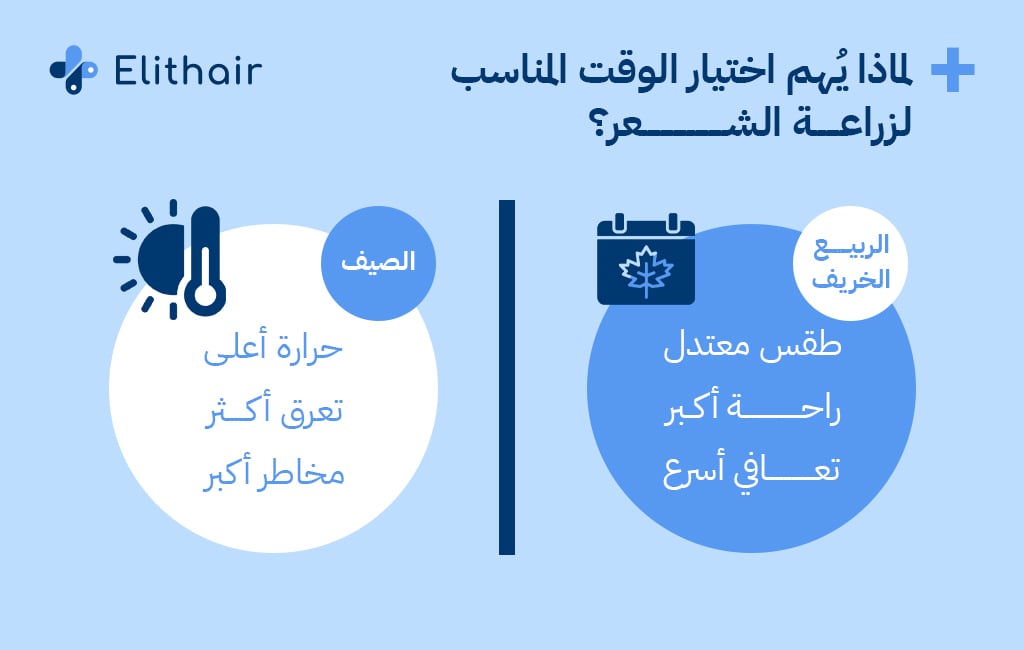 Elithair

لماذا يُهم اختيار الوقت المناسب لزراعة الشعر؟

الربيع
الخريف

طقس معتدل
راحة أكبر
تعافي أسرع

الصيف

حرارة أعلى
تعرق أكثر
مخاطر أكبر